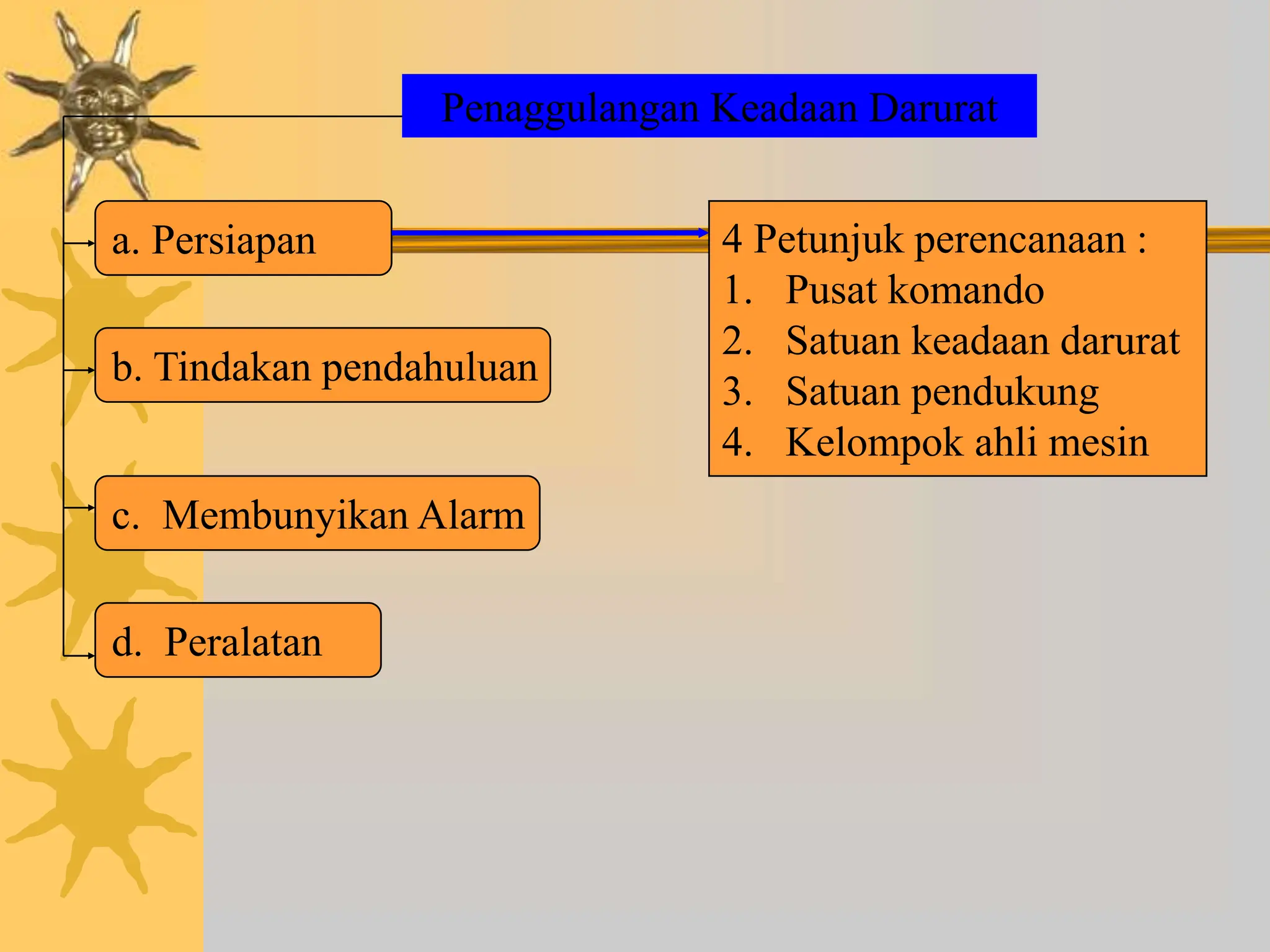 Penaggulangan Keadaan Darurat

a. Persiapan

b. Tindakan pendahuluan

c. Membunyikan Alarm

d. Peralatan

4 Petunjuk perencanaan :
1. Pusat komando
2. Satuan keadaan darurat
3. Satuan pendukung
4. Kelompok ahli mesin